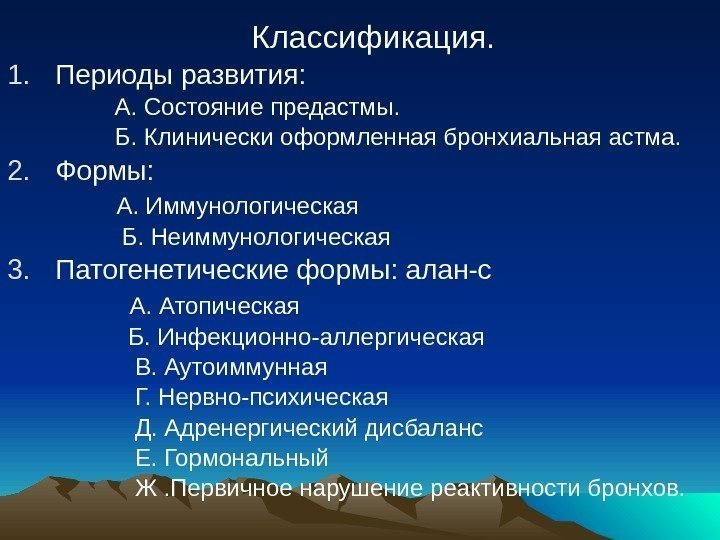 Классификация.

1. Периоды развития:

А. Состояние предастмы.

Б. Клинически оформленная бронхиальная астма.

2. Формы:

А. Иммунологическая

Б. Неиммунологическая

3. Патогенетические формы: алан-с

А. Атопическая

Б. Инфекционно-аллергическая

В. Аутоиммунная

Г. Нервно-психическая

Д. Адренергический дисбаланс

Е. Гормональный

Ж .Первичное нарушение реактивности бронхов.